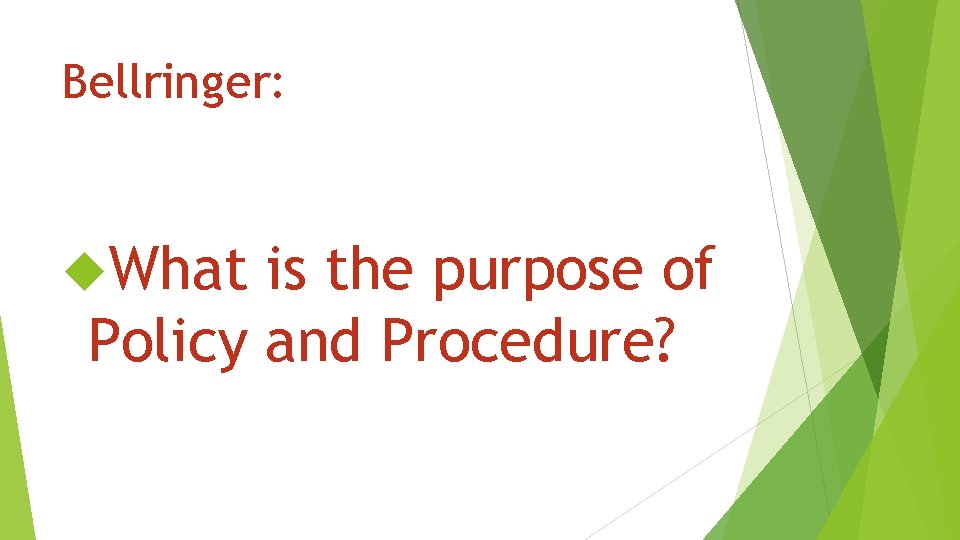 Bellringer:

What is the purpose of Policy and Procedure?